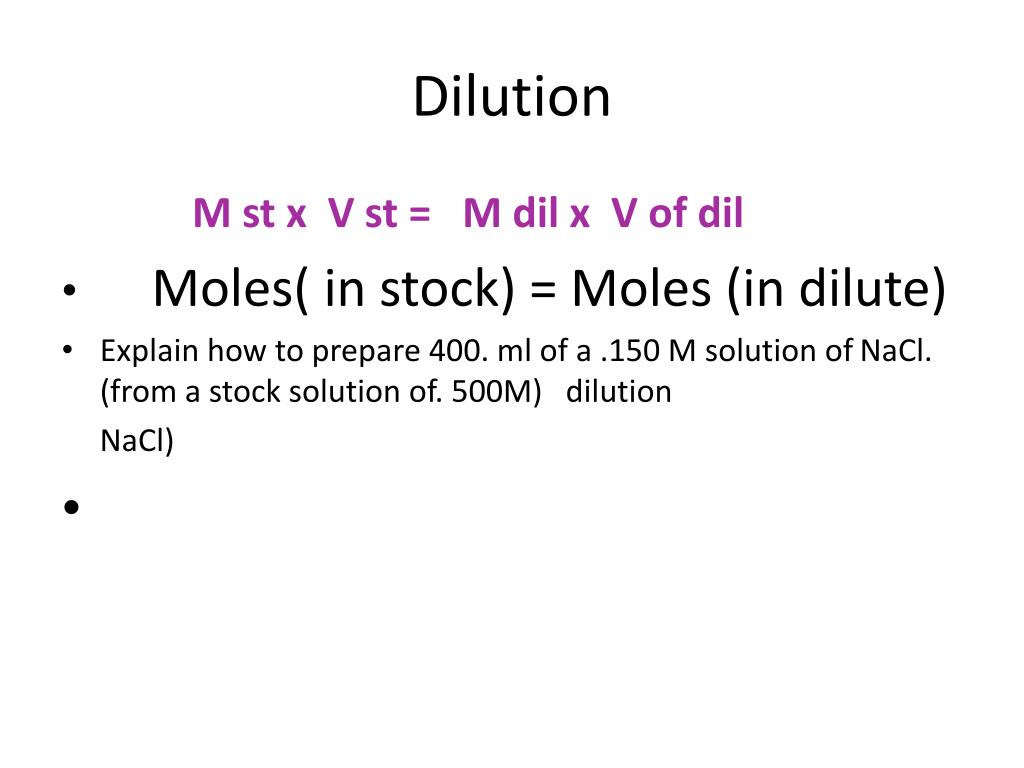 Dilution

M st x V st = M dil x V of dil

• Moles( in stock) = Moles (in dilute)

• Explain how to prepare 400. ml of a .150 M solution of NaCl. (from a stock solution of. 500M) dilution

NaCl)

•